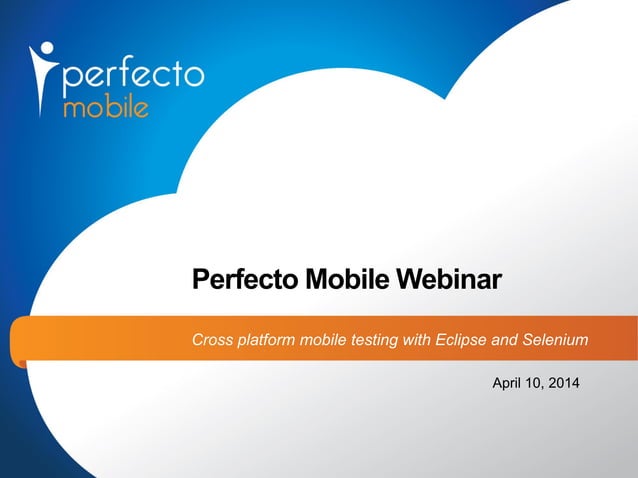 perfecto
mobile

Perfecto Mobile Webinar

Cross platform mobile testing with Eclipse and Selenium

April 10, 2014